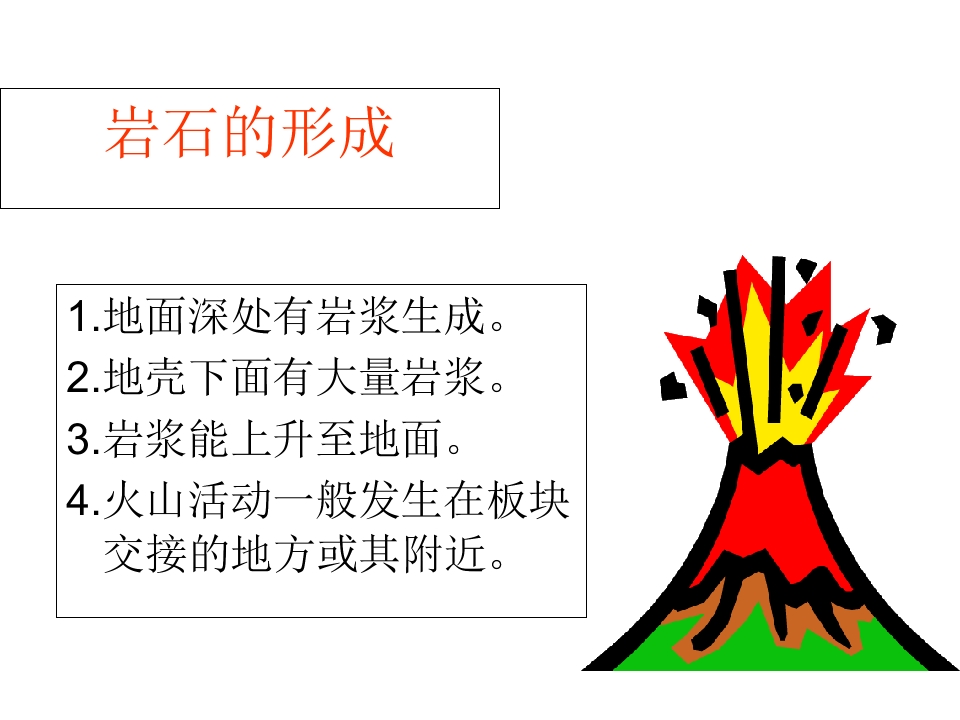 岩石的形成

1.地面深处有岩浆生成。
2.地壳下面有大量岩浆。
3.岩浆能上升至地面。
4.火山活动一般发生在板块交接的地方或其附近。